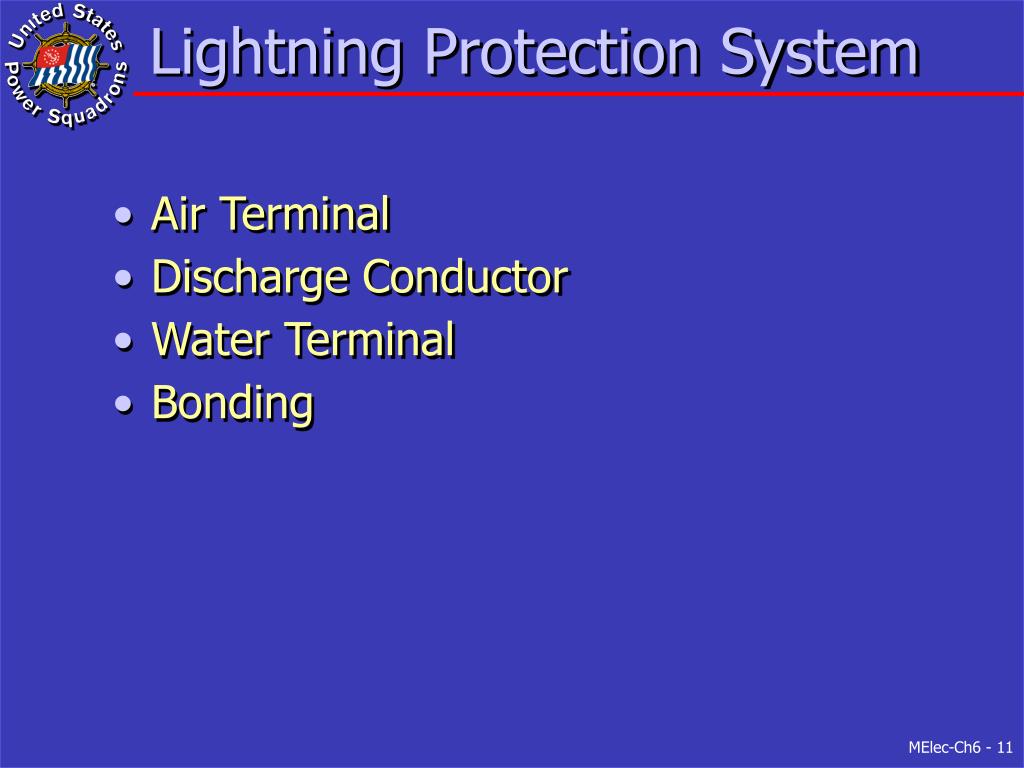 United States Power Squadrons

Lightning Protection System

• Air Terminal
• Discharge Conductor
• Water Terminal
• Bonding

MElec-Ch6 - 11